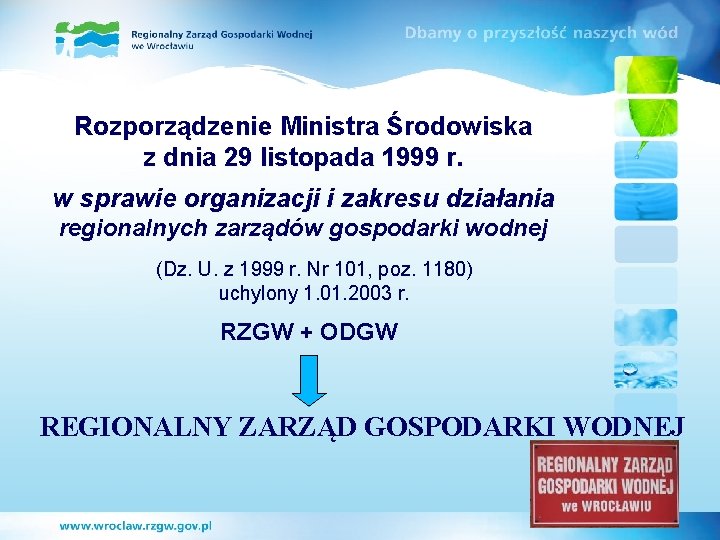 Regionalny Zarząd Gospodarki Wodnej we Wrocławiu

Dbamy o przyszłość naszych wód

Rozporządzenie Ministra Środowiska z dnia 29 listopada 1999 r.

w sprawie organizacji i zakresu działania regionalnych zarządów gospodarki wodnej

(Dz. U. z 1999 r. Nr 101, poz. 1180) uchylony 1.01.2003 r.

RZGW + ODGW

REGIONALNY ZARZĄD GOSPODARKI WODNEJ

REGIONALNY ZARZĄD GOSPODARKI WODNEJ we WROCŁAWIU

www.wroclaw.rzgw.gov.pl